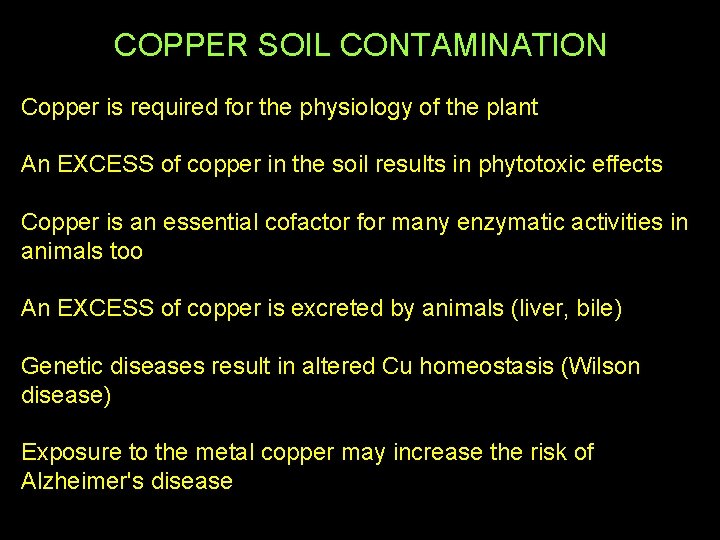 COPPER SOIL CONTAMINATION

Copper is required for the physiology of the plant

An EXCESS of copper in the soil results in phytotoxic effects

Copper is an essential cofactor for many enzymatic activities in animals too

An EXCESS of copper is excreted by animals (liver, bile)

Genetic diseases result in altered Cu homeostasis (Wilson disease)

Exposure to the metal copper may increase the risk of Alzheimer's disease